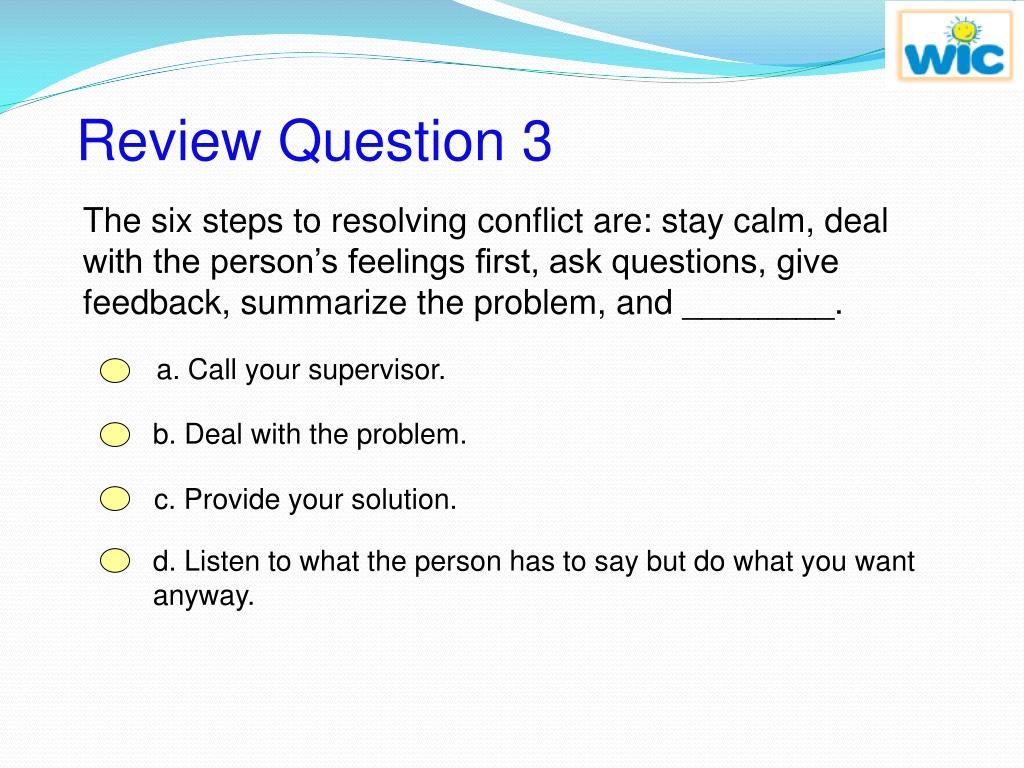 WIC

Review Question 3

The six steps to resolving conflict are: stay calm, deal with the person’s feelings first, ask questions, give feedback, summarize the problem, and ________.

a. Call your supervisor.

b. Deal with the problem.

c. Provide your solution.

d. Listen to what the person has to say but do what you want anyway.